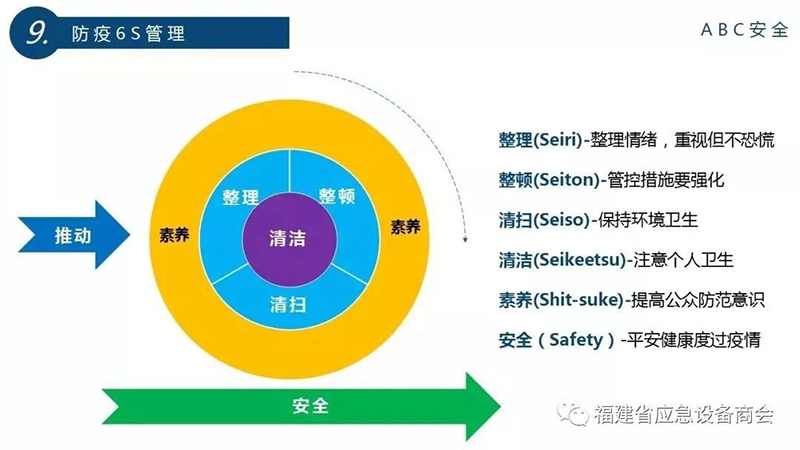 9. 防疫6S管理

ABC安全

推动

素养

整理

整顿

清洁

清扫

素养

安全

整理(Seiri)-整理情绪，重视但不恐慌

整顿(Seiton)-管控措施要强化

清扫(Seiso)-保持环境卫生

清洁(Seikeetsu)-注意个人卫生

素养(Shit-suke)-提高公众防范意识

安全（Safety）-平安健康度过疫情

福建省应急设备商会